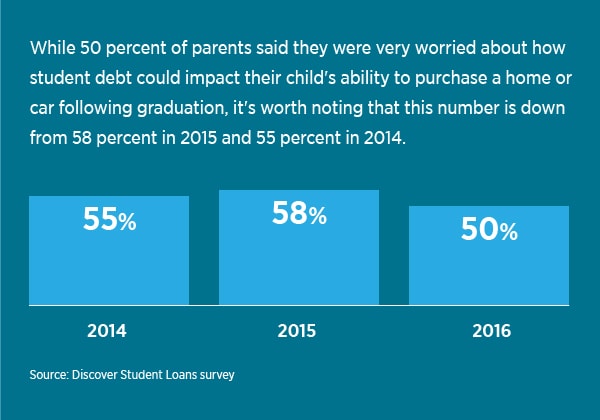 While 50 percent of parents said they were very worried about how student debt could impact their child's ability to purchase a home or car following graduation, it's worth noting that this number is down from 58 percent in 2015 and 55 percent in 2014.

55%

58%

50%

2014

2015

2016

Source: Discover Student Loans survey